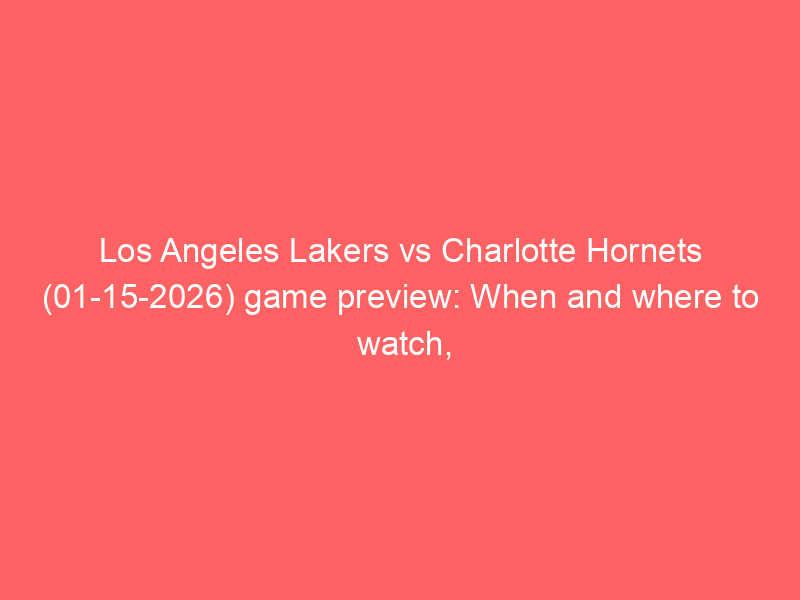 Los Angeles Lakers vs Charlotte Hornets (01-15-2026) game preview: When and where to watch,